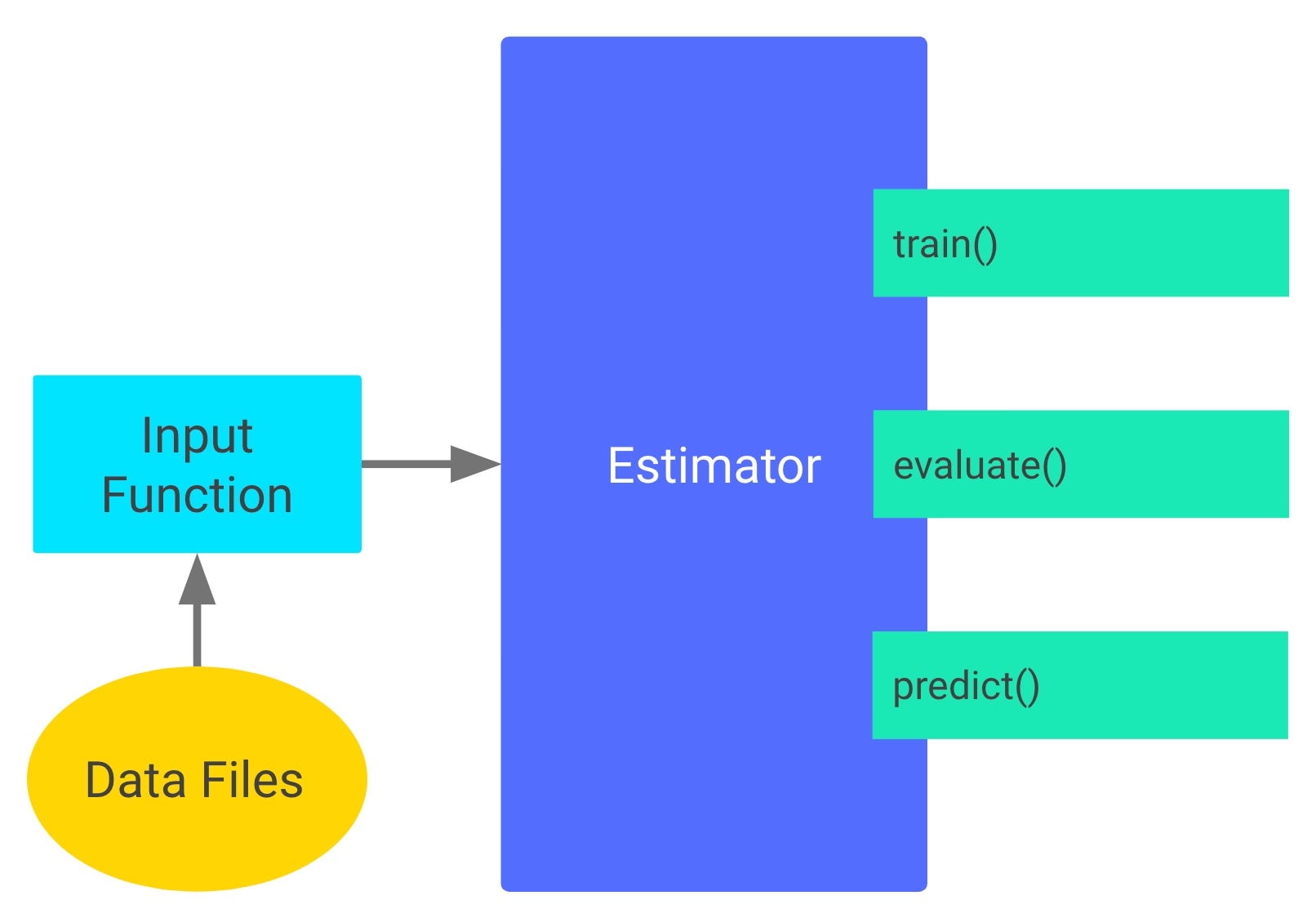 Input Function

Data Files

Estimator

train()

evaluate()

predict()